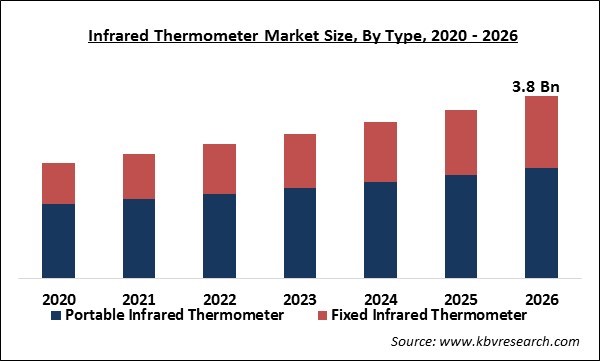 Infrared Thermometer Market Size, By Type, 2020 - 2026

3.8 Bn

2020 2021 2022 2023 2024 2025 2026

Portable Infrared Thermometer
Fixed Infrared Thermometer

Source: www.kbvresearch.com